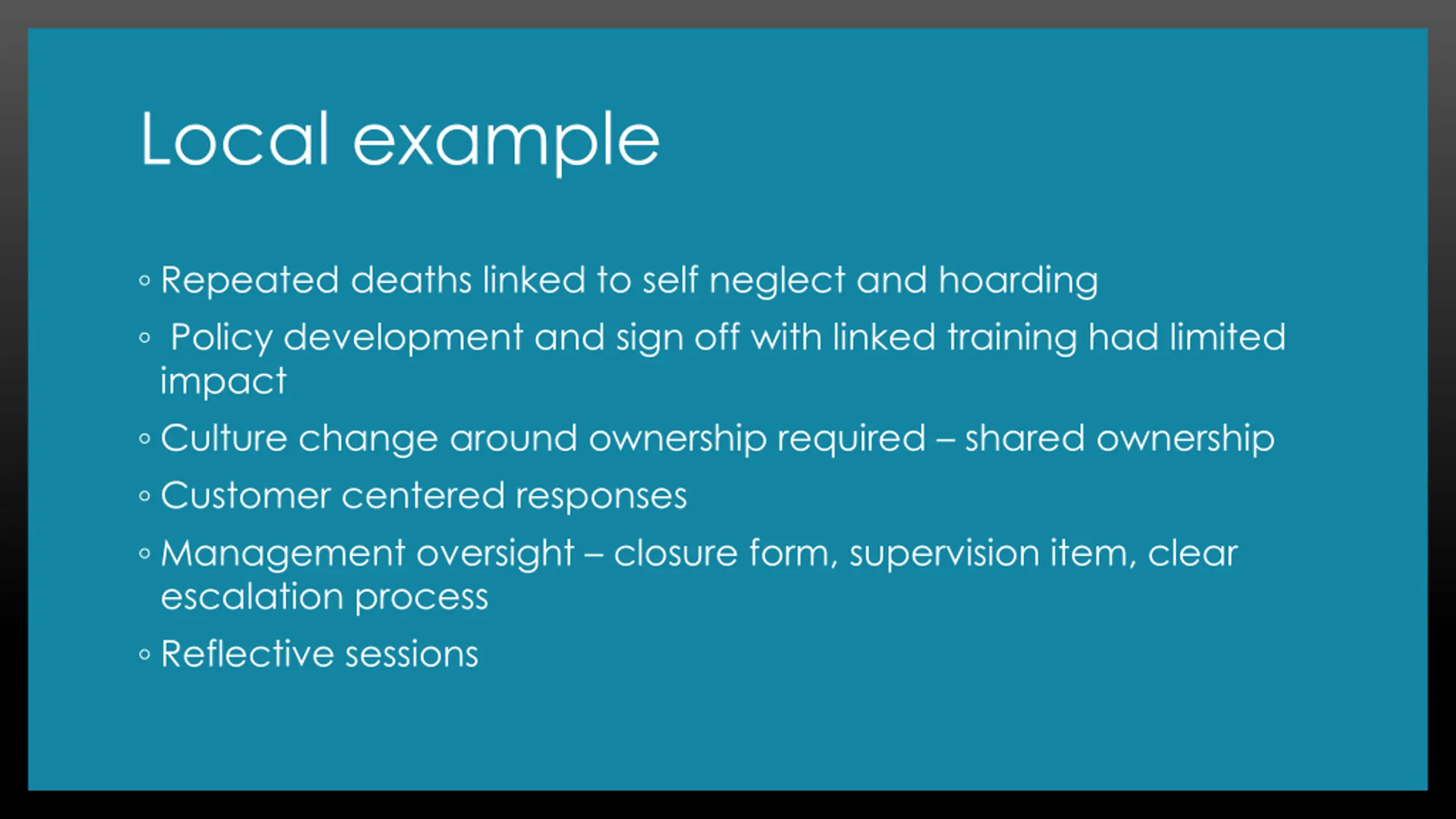 Local example

◦ Repeated deaths linked to self neglect and hoarding
◦ Policy development and sign off with linked training had limited impact
◦ Culture change around ownership required – shared ownership
◦ Customer centered responses
◦ Management oversight – closure form, supervision item, clear escalation process
◦ Reflective sessions